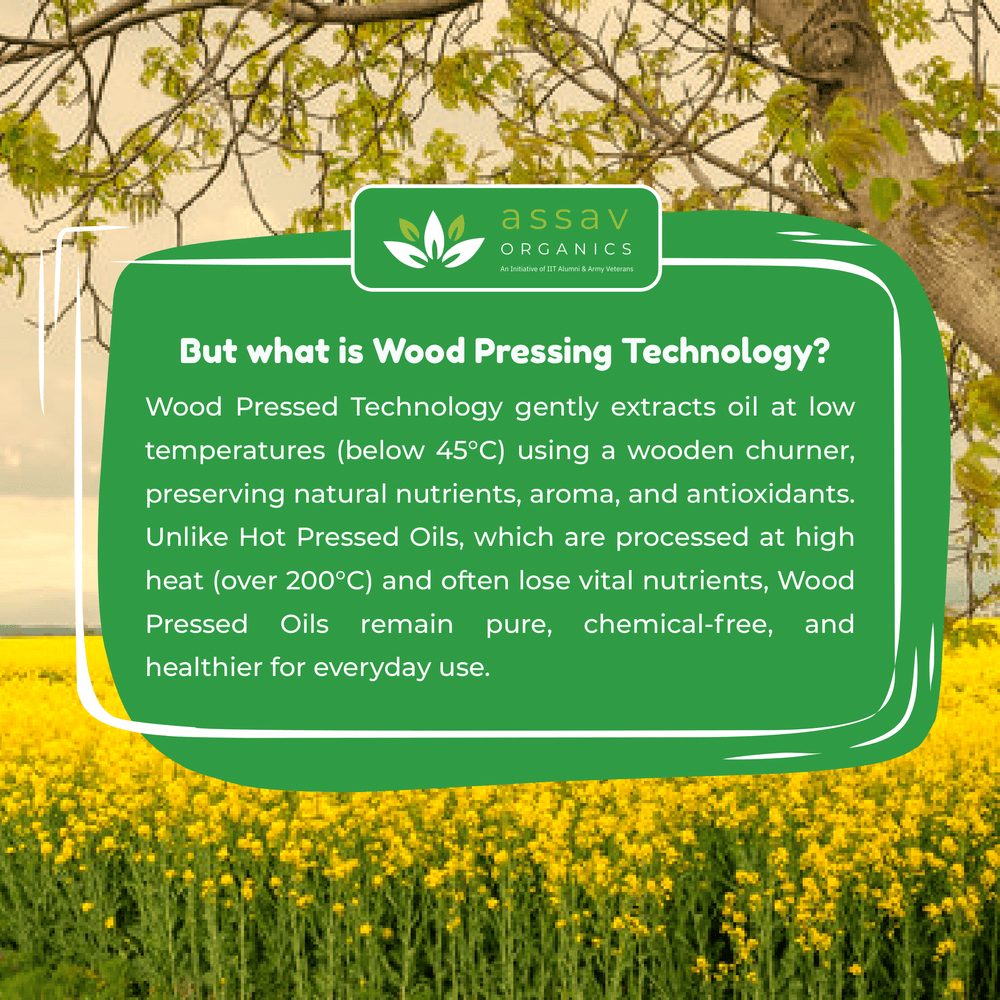 assav
ORGANICS
An Initiative of IIT Alumni & Army Veterans

But what is Wood Pressing Technology?

Wood Pressed Technology gently extracts oil at low temperatures (below 45°C) using a wooden churner, preserving natural nutrients, aroma, and antioxidants. Unlike Hot Pressed Oils, which are processed at high heat (over 200°C) and often lose vital nutrients, Wood Pressed Oils remain pure, chemical-free, and healthier for everyday use.